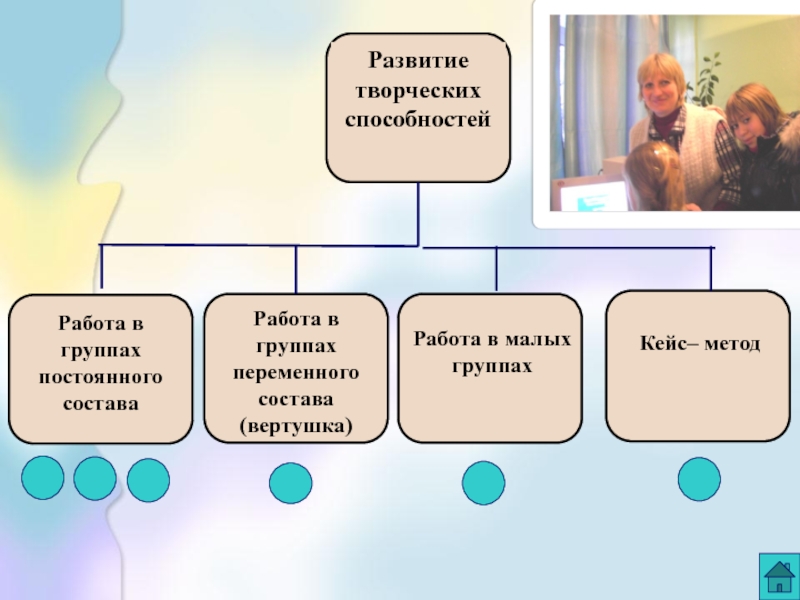 Развитие творческих способностей

Работа в группах постоянного состава

Работа в группах переменного состава (вертушка)

Работа в малых группах

Кейс– метод